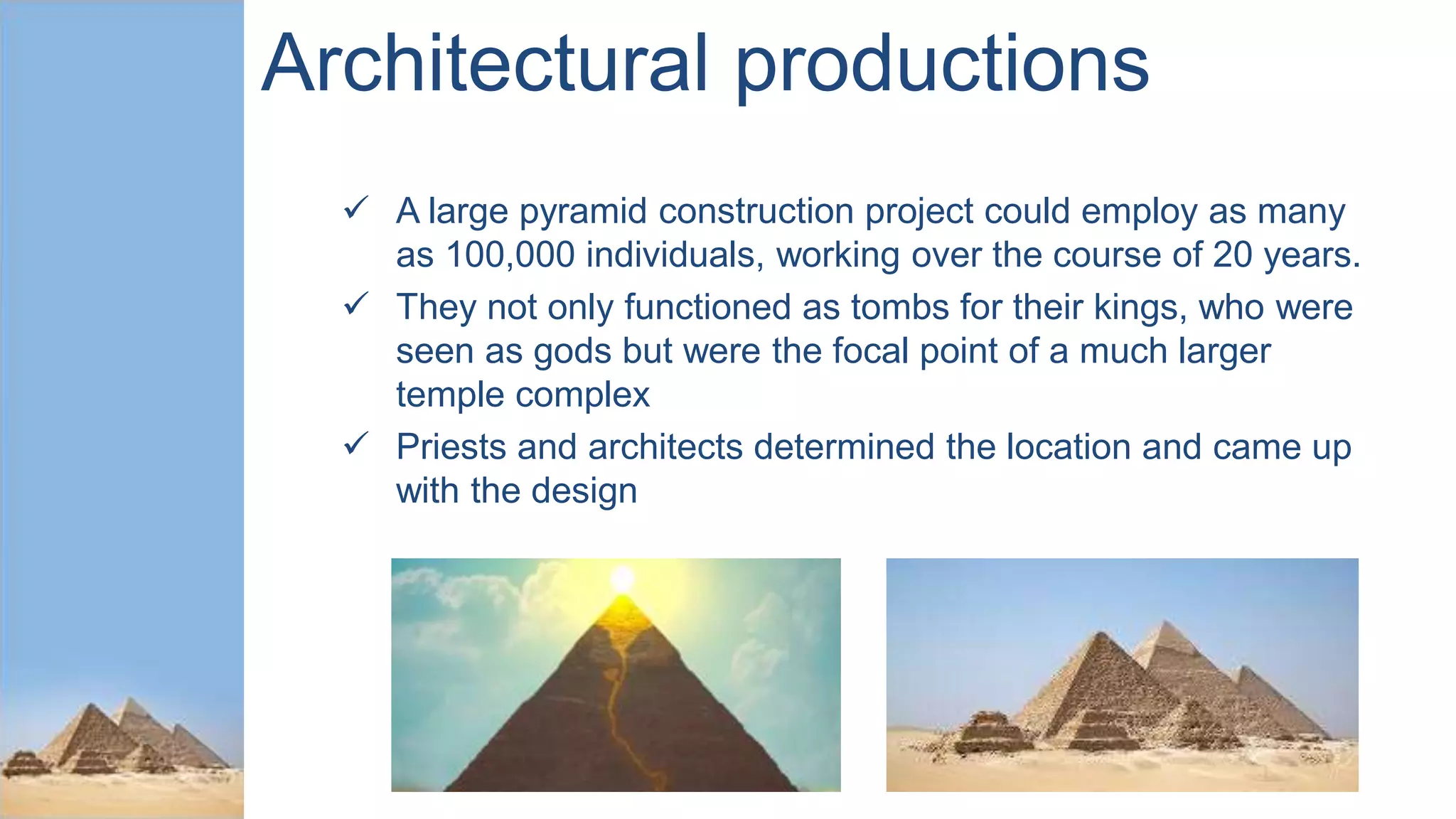 Architectural productions

✓ A large pyramid construction project could employ as many as 100,000 individuals, working over the course of 20 years.

✓ They not only functioned as tombs for their kings, who were seen as gods but were the focal point of a much larger temple complex

✓ Priests and architects determined the location and came up with the design